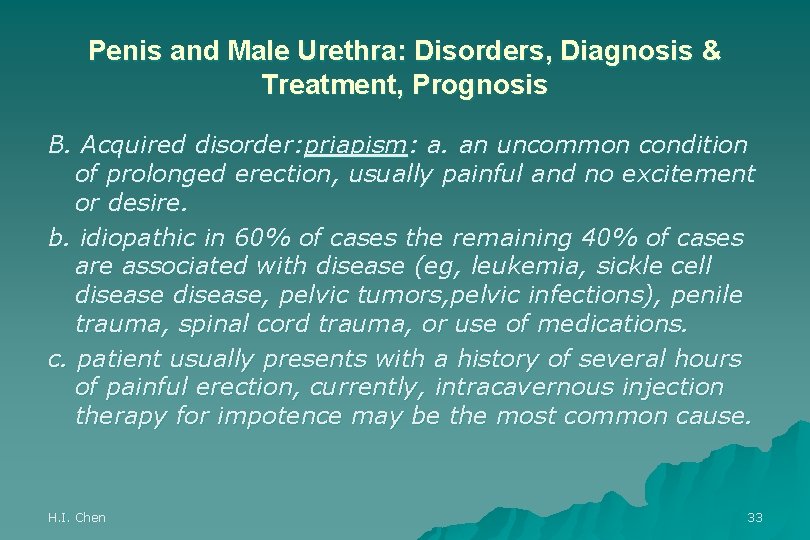 Penis and Male Urethra: Disorders, Diagnosis & Treatment, Prognosis

B. Acquired disorder:priapism: a. an uncommon condition of prolonged erection, usually painful and no excitement or desire.

b. idiopathic in 60% of cases the remaining 40% of cases are associated with disease (eg, leukemia, sickle cell disease disease, pelvic tumors,pelvic infections), penile trauma, spinal cord trauma, or use of medications.

c. patient usually presents with a history of several hours of painful erection, currently, intracavernous injection therapy for impotence may be the most common cause.

H.I. Chen

33